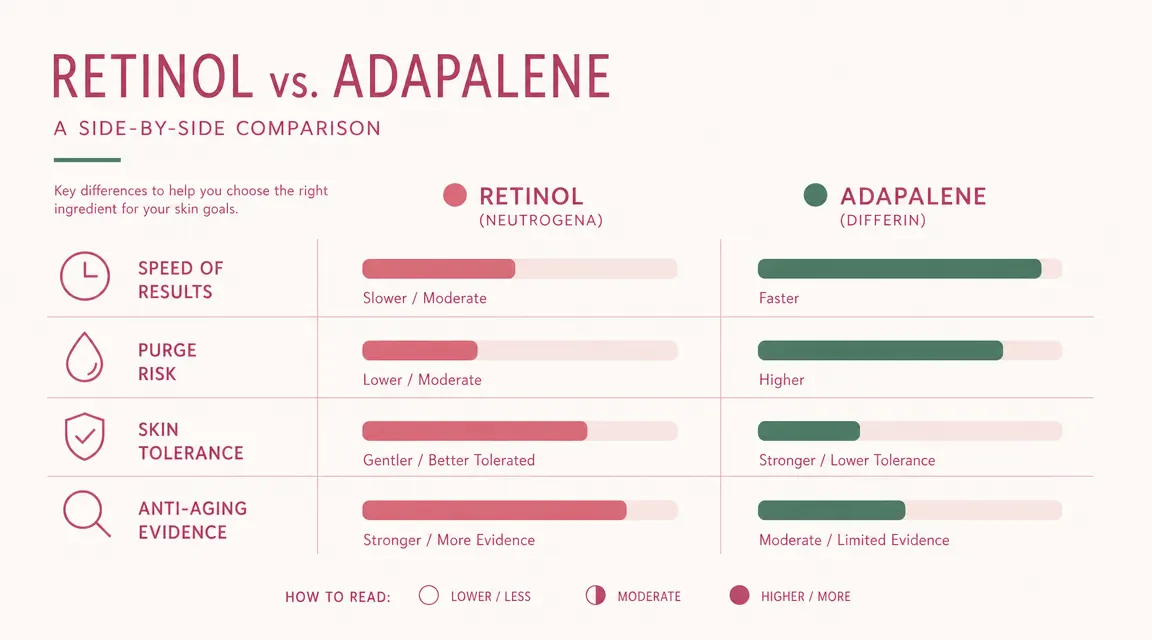 RETINOL vs. ADAPALENE

A SIDE-BY-SIDE COMPARISON

Key differences to help you choose the right ingredient for your skin goals.

| | RETINOL (NEUTROGENA) | ADAPALENE (DIFFERIN) |
|---|---|---|
| SPEED OF RESULTS | Slower / Moderate | Faster |
| PURGE RISK | Lower / Moderate | Higher |
| SKIN TOLERANCE | Gentler / Better Tolerated | Stronger / Lower Tolerance |
| ANTI-AGING EVIDENCE | Stronger / More Evidence | Moderate / Limited Evidence |

HOW TO READ: LOWER / LESS MODERATE HIGHER / MORE